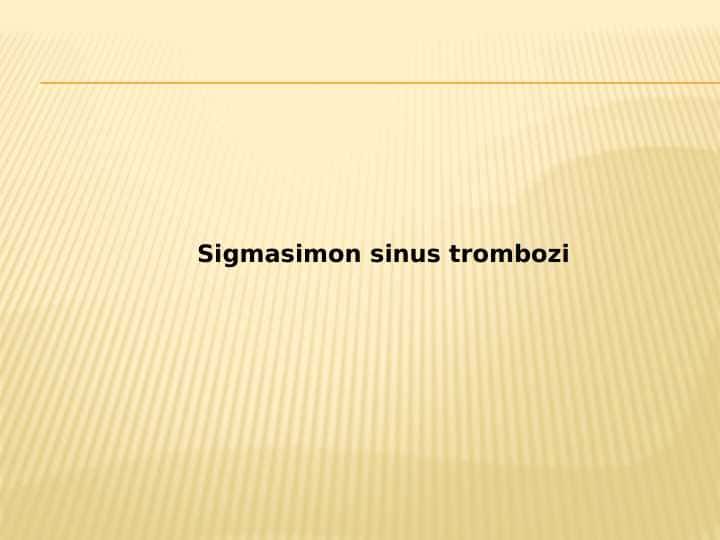 Sigmasimon sinus trombozi